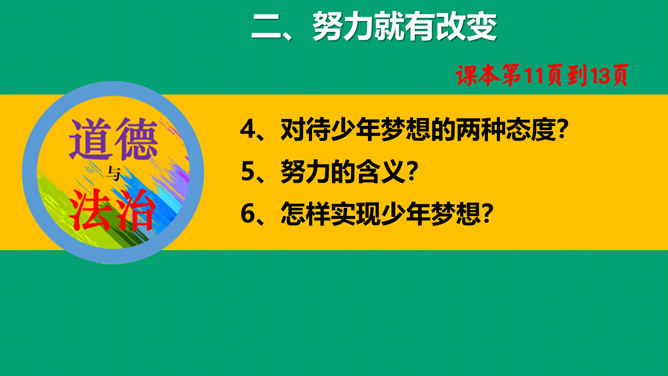 二、努力就有改变

课本第11页到13页

道德
与
法治

4、对待少年梦想的两种态度?

5、努力的含义?

6、怎样实现少年梦想?